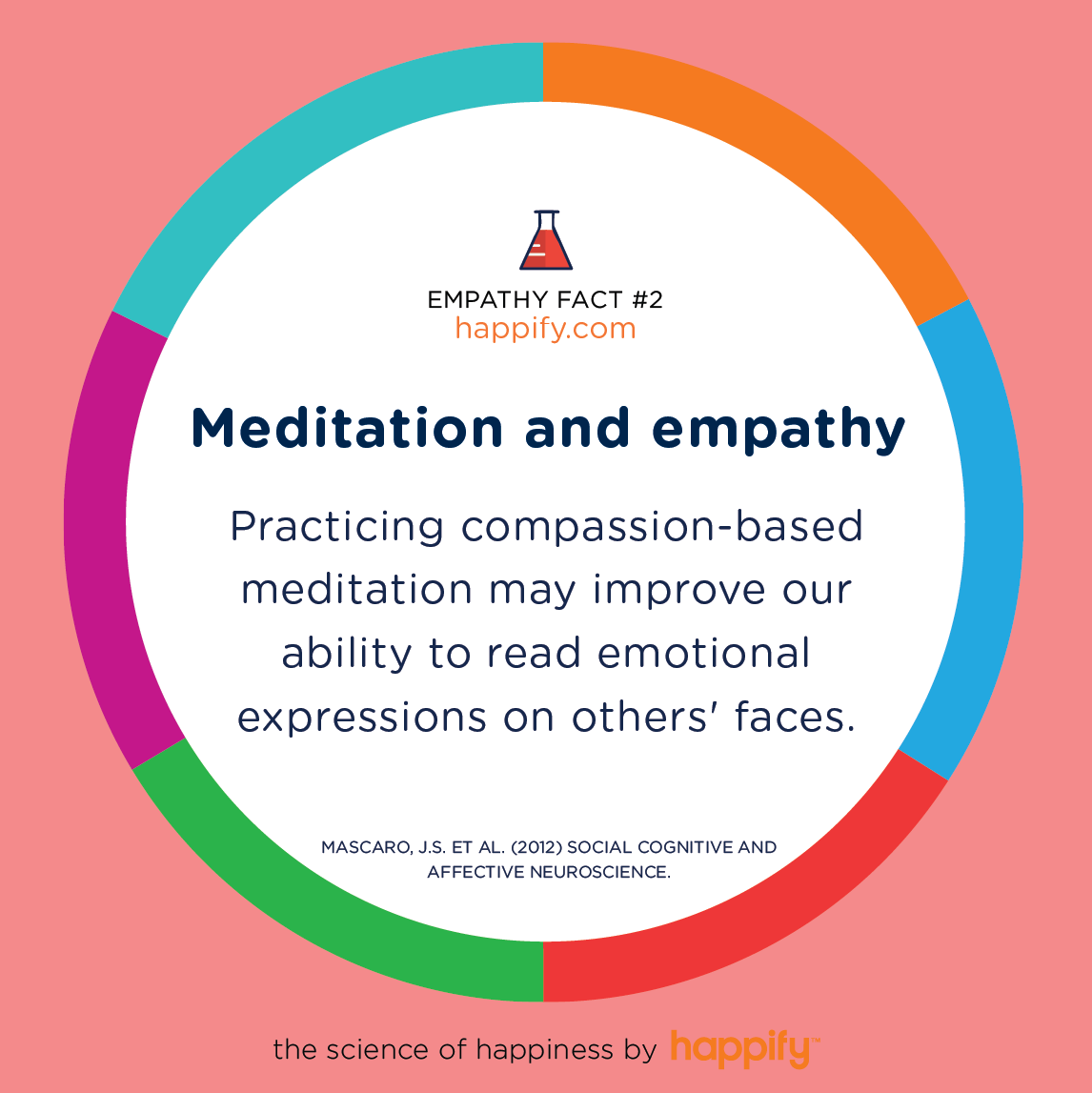 EMPATHY FACT #2
happify.com

Meditation and empathy

Practicing compassion-based meditation may improve our ability to read emotional expressions on others' faces.

MASCARO, J.S. ET AL. (2012) SOCIAL COGNITIVE AND AFFECTIVE NEUROSCIENCE.

the science of happiness by happify™